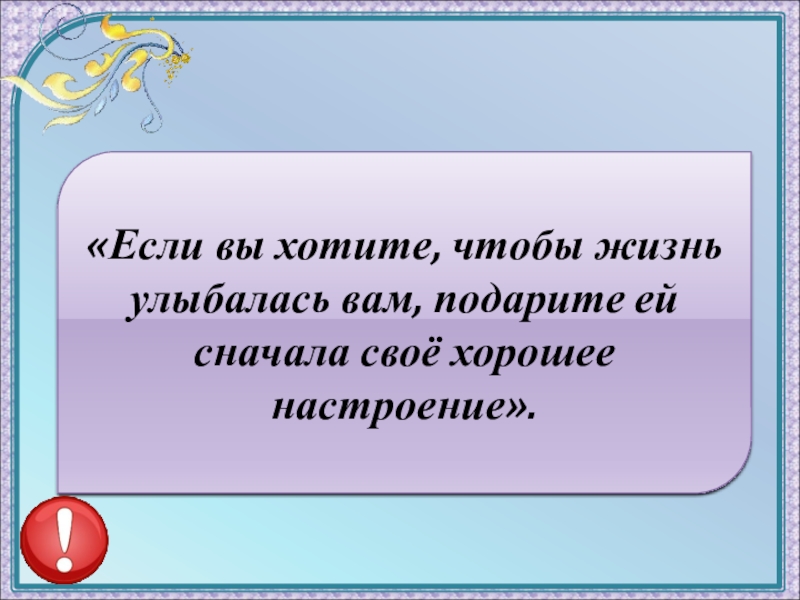 «Если вы хотите, чтобы жизнь улыбалась вам, подарите ей сначала своё хорошее настроение».

!